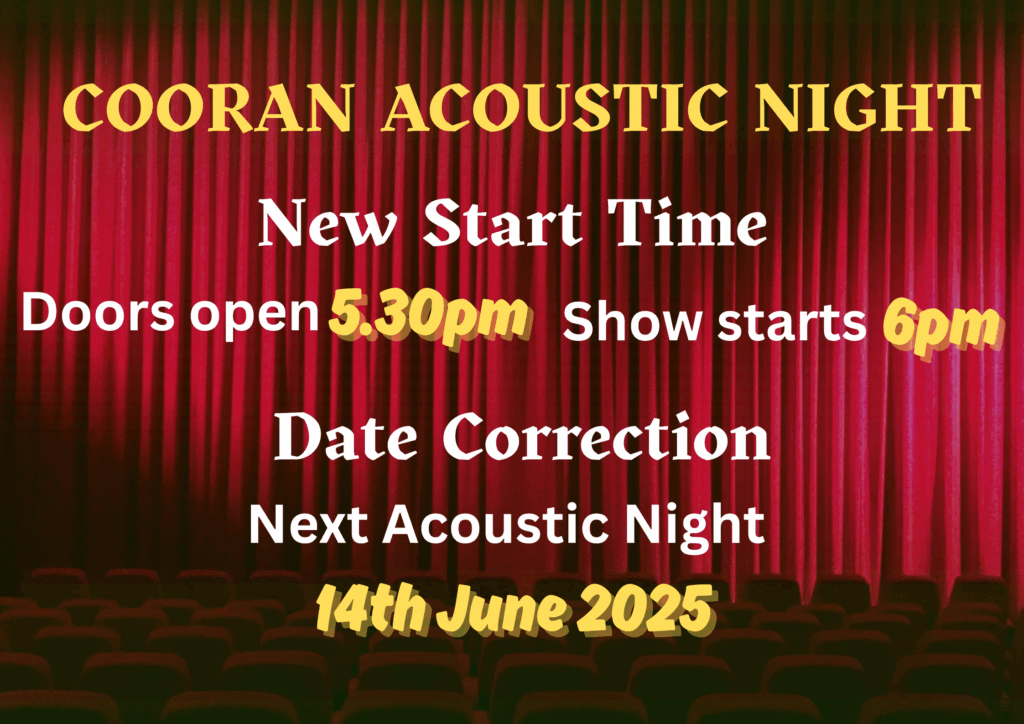 COORAN ACOUSTIC NIGHT

New Start Time

Doors open 5.30pm Show starts 6pm

Date Correction

Next Acoustic Night

14th June 2025